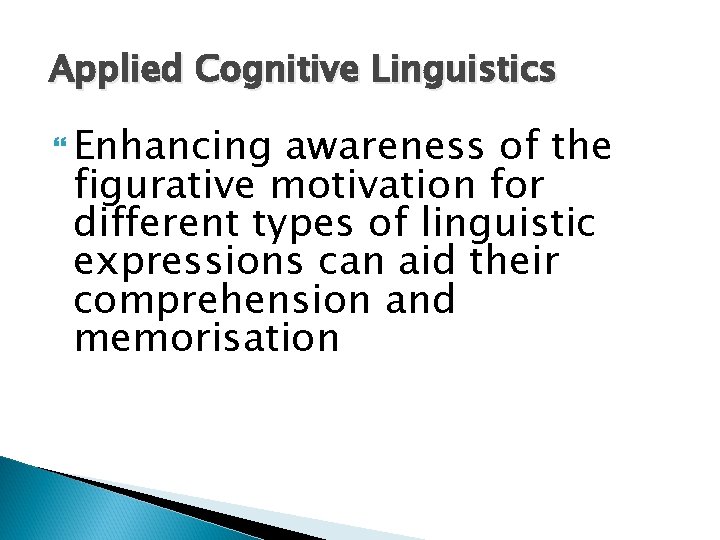 Applied Cognitive Linguistics

Enhancing awareness of the figurative motivation for different types of linguistic expressions can aid their comprehension and memorisation